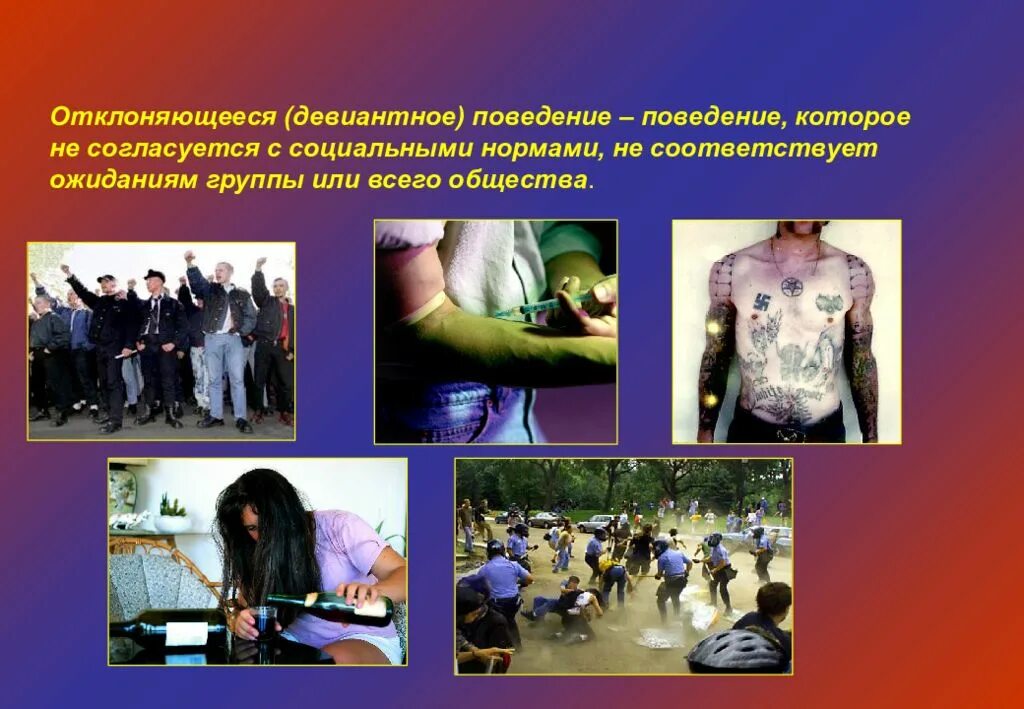 Отклоняющееся (девиантное) поведение – поведение, которое не согласуется с социальными нормами, не соответствует ожиданиям группы или всего общества.